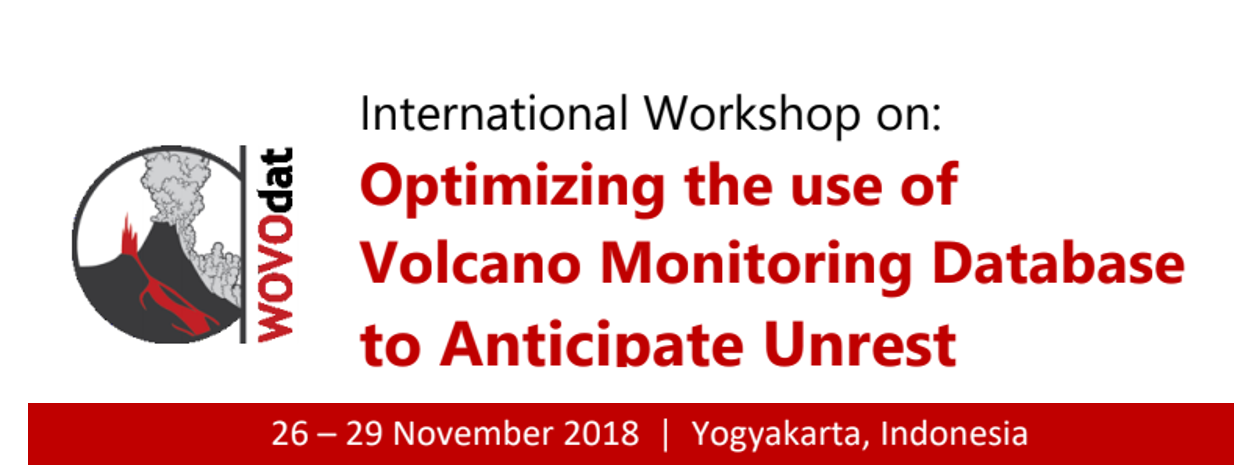 WOVOdat

International Workshop on:

Optimizing the use of Volcano Monitoring Database to Anticipate Unrest

26 – 29 November 2018 | Yogyakarta, Indonesia